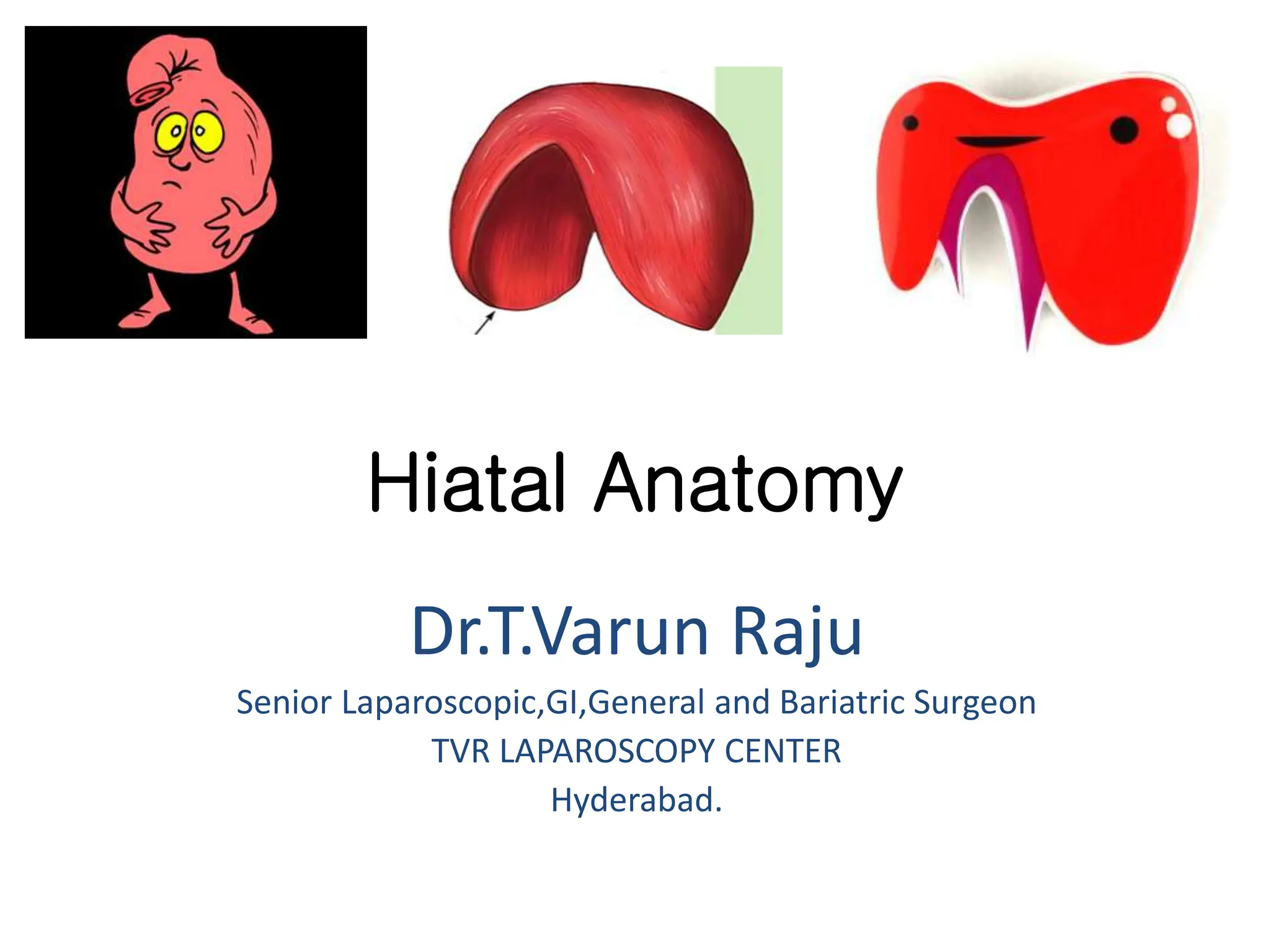 Hiatal Anatomy

Dr.T.Varun Raju

Senior Laparoscopic,GI,General and Bariatric Surgeon
TVR LAPAROSCOPY CENTER
Hyderabad.